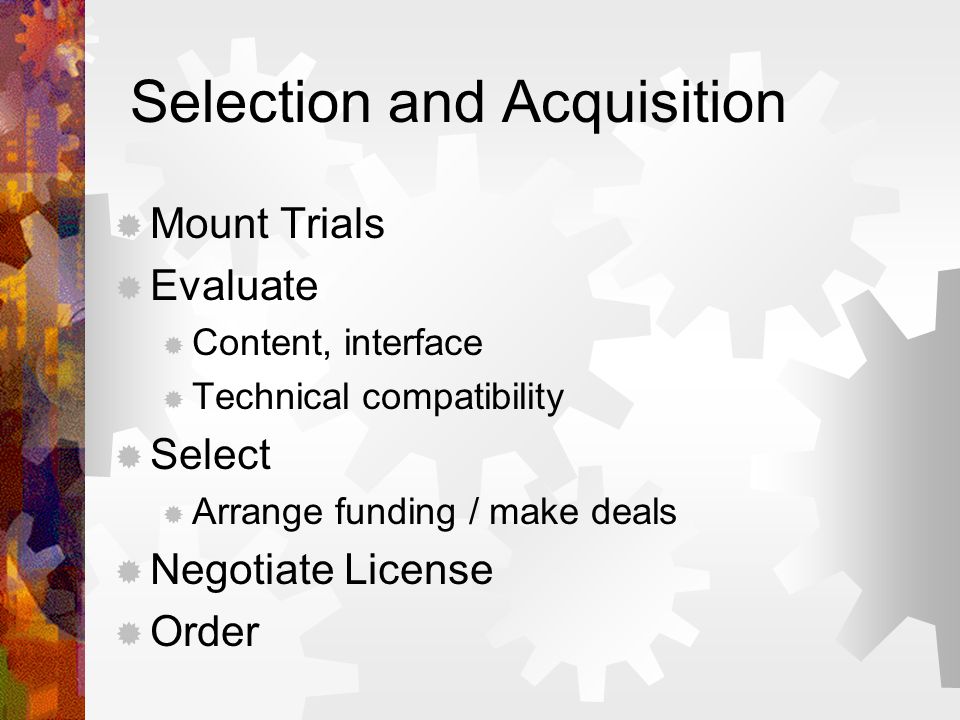 Selection and Acquisition

Mount Trials
Evaluate
Content, interface
Technical compatibility
Select
Arrange funding / make deals
Negotiate License
Order